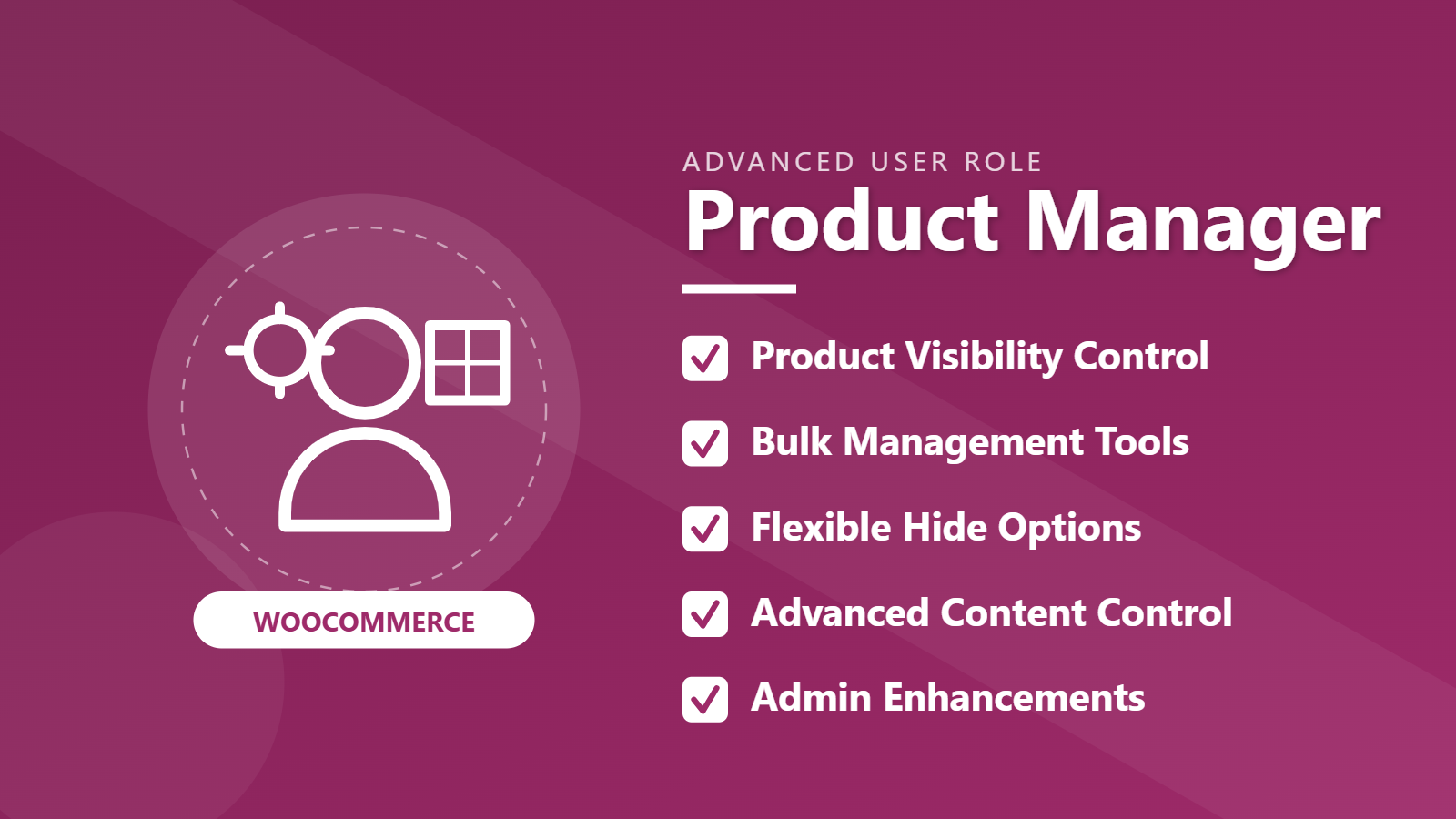 WOOCOMMERCE

ADVANCED USER ROLE
Product Manager

Product Visibility Control
Bulk Management Tools
Flexible Hide Options
Advanced Content Control
Admin Enhancements